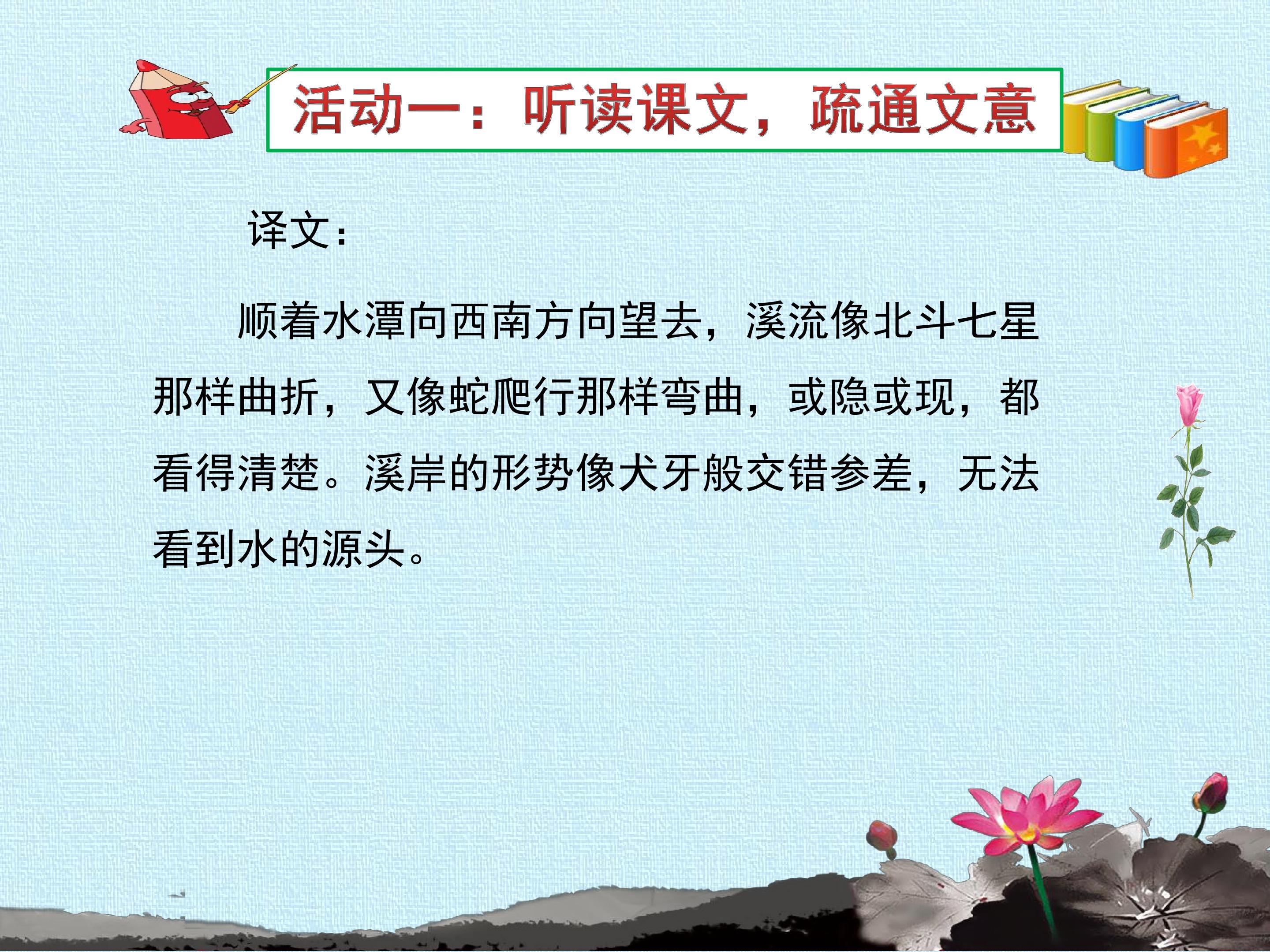 活动一：听读课文，疏通文意

译文：

顺着水潭向西南方向望去，溪流像北斗七星那样曲折，又像蛇爬行那样弯曲，或隐或现，都看得清楚。溪岸的形势像犬牙般交错参差，无法看到水的源头。